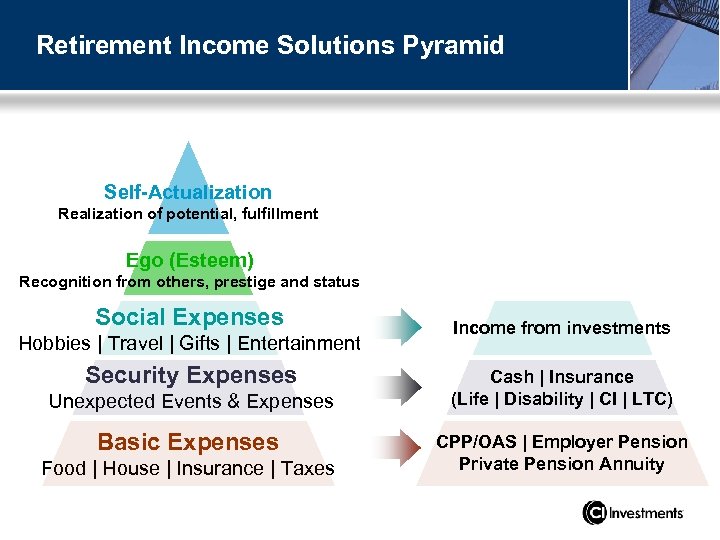 Retirement Income Solutions Pyramid

Self-Actualization
Realization of potential, fulfillment

Ego (Esteem)
Recognition from others, prestige and status

Social Expenses
Hobbies | Travel | Gifts | Entertainment

Security Expenses
Unexpected Events & Expenses

Basic Expenses
Food | House | Insurance | Taxes

Income from investments

Cash | Insurance
(Life | Disability | CI | LTC)

CPP/OAS | Employer Pension
Private Pension Annuity

CI Investments